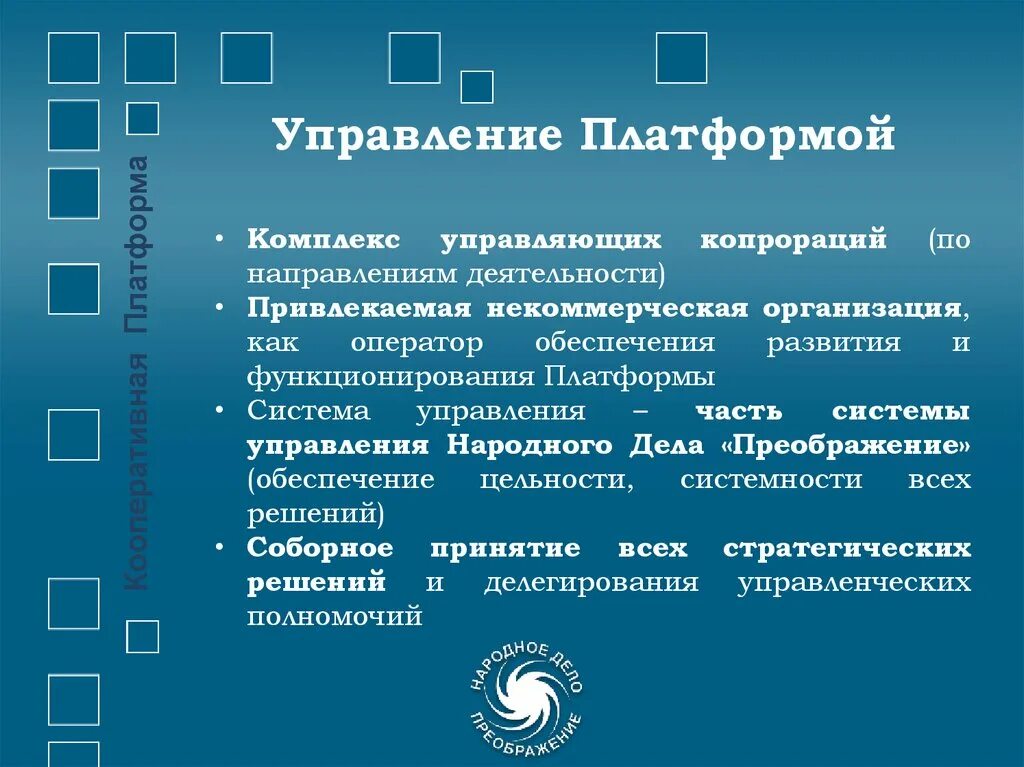 Кооперативная Платформа

Управление Платформой

• Комплекс управляющих копрораций (по направлениям деятельности)
• Привлекаемая некоммерческая организация, как оператор обеспечения развития и функционирования Платформы
• Система управления – часть системы управления Народного Дела «Преображение» (обеспечение цельности, системности всех решений)
• Соборное принятие всех стратегических решений и делегирования управленческих полномочий

НАРОДНОЕ ДЕЛО ПРЕОБРАЖЕНИЕ